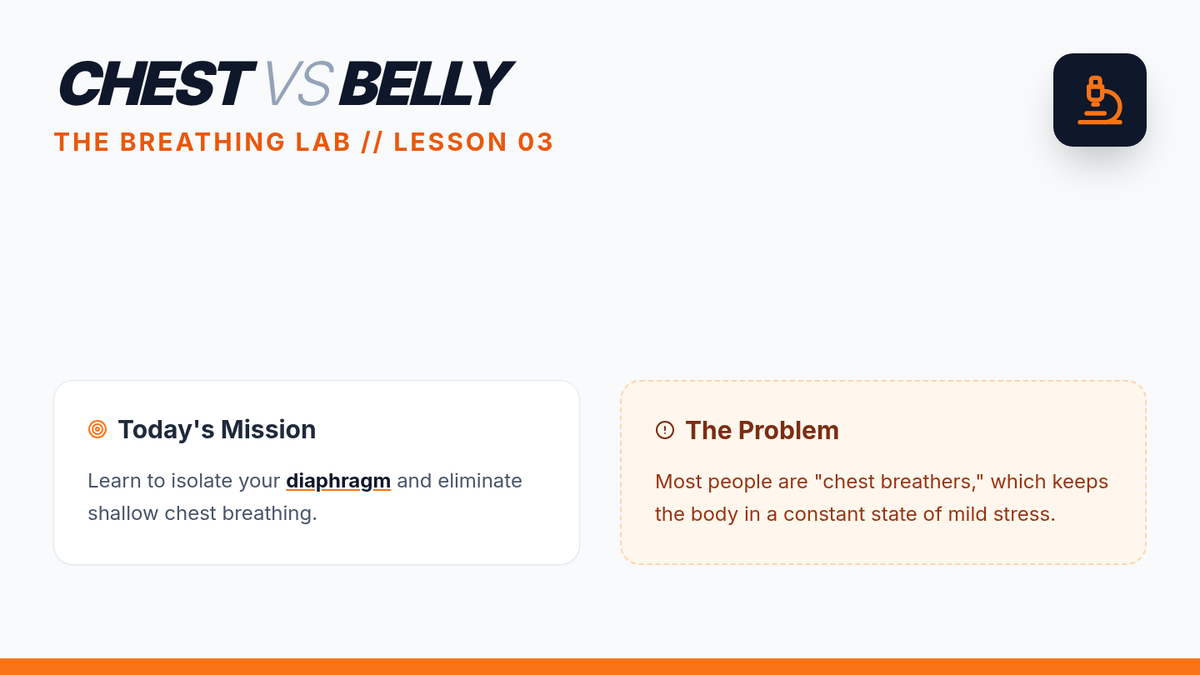 CHEST VS BELLY

THE BREATHING LAB // LESSON 03

Today's Mission

Learn to isolate your diaphragm and eliminate shallow chest breathing.

The Problem

Most people are "chest breathers," which keeps the body in a constant state of mild stress.